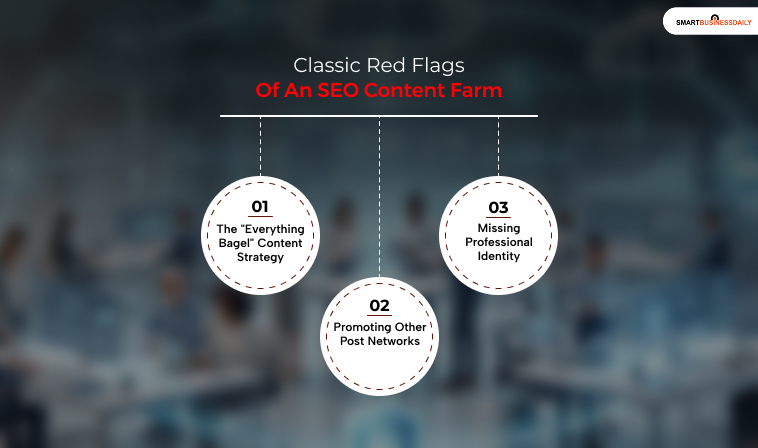 SMARTBUSINESSDAILY

Classic Red Flags
Of An SEO Content Farm

01
The "Everything Bagel" Content Strategy

02
Promoting Other Post Networks

03
Missing Professional Identity